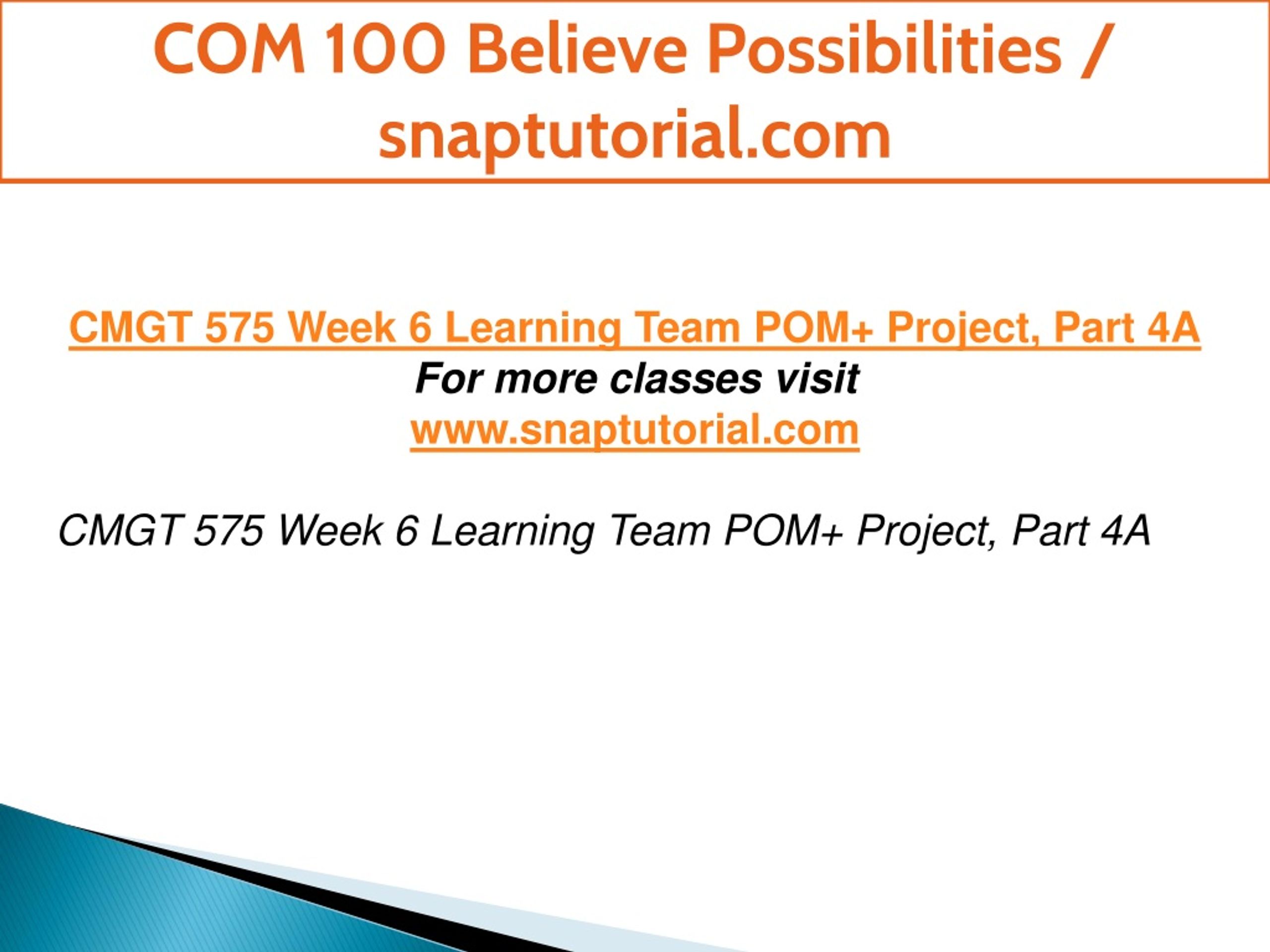 COM 100 Believe Possibilities / snaptutorial.com

CMGT 575 Week 6 Learning Team POM+ Project, Part 4A
For more classes visit
www.snaptutorial.com

CMGT 575 Week 6 Learning Team POM+ Project, Part 4A